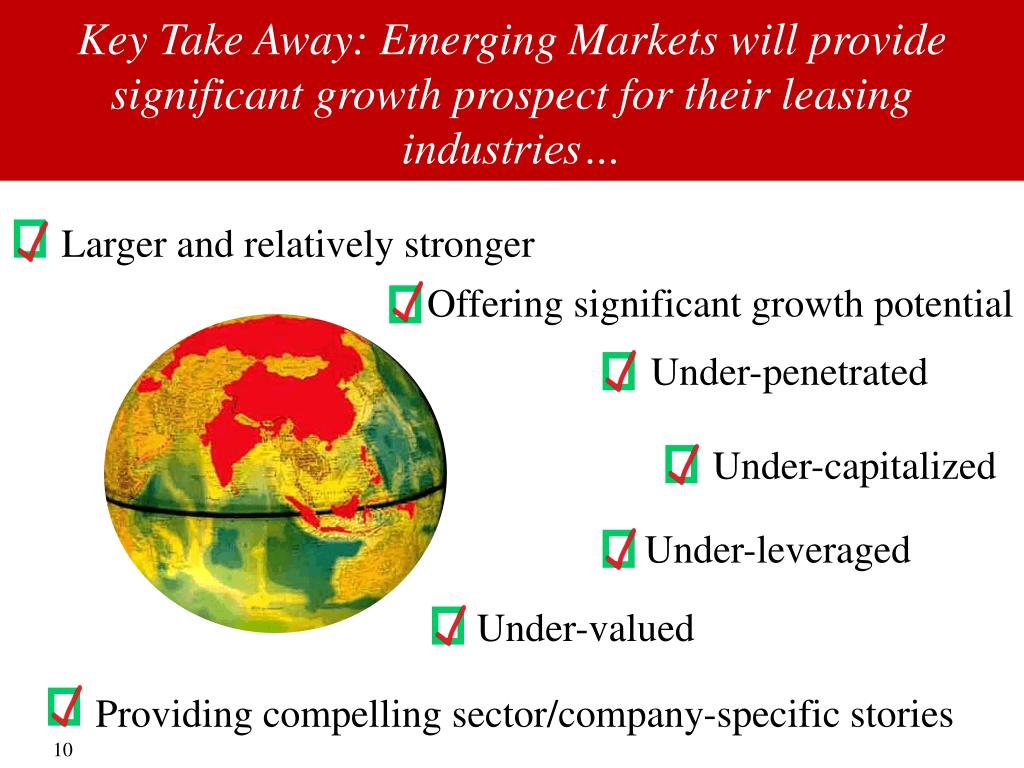 Key Take Away: Emerging Markets will provide significant growth prospect for their leasing industries…

Larger and relatively stronger

Offering significant growth potential

Under-penetrated

Under-capitalized

Under-leveraged

Under-valued

Providing compelling sector/company-specific stories

10